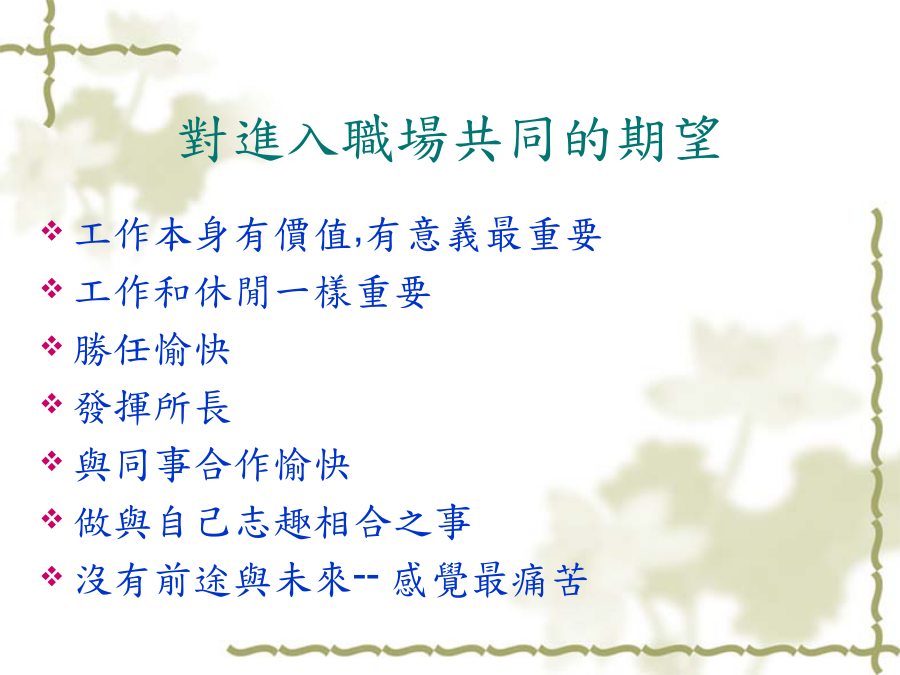 對進入職場共同的期望

❖ 工作本身有價值,有意義最重要
❖ 工作和休閒一樣重要
❖ 勝任愉快
❖ 發揮所長
❖ 與同事合作愉快
❖ 做與自己志趣相合之事
❖ 沒有前途與未來-- 感覺最痛苦